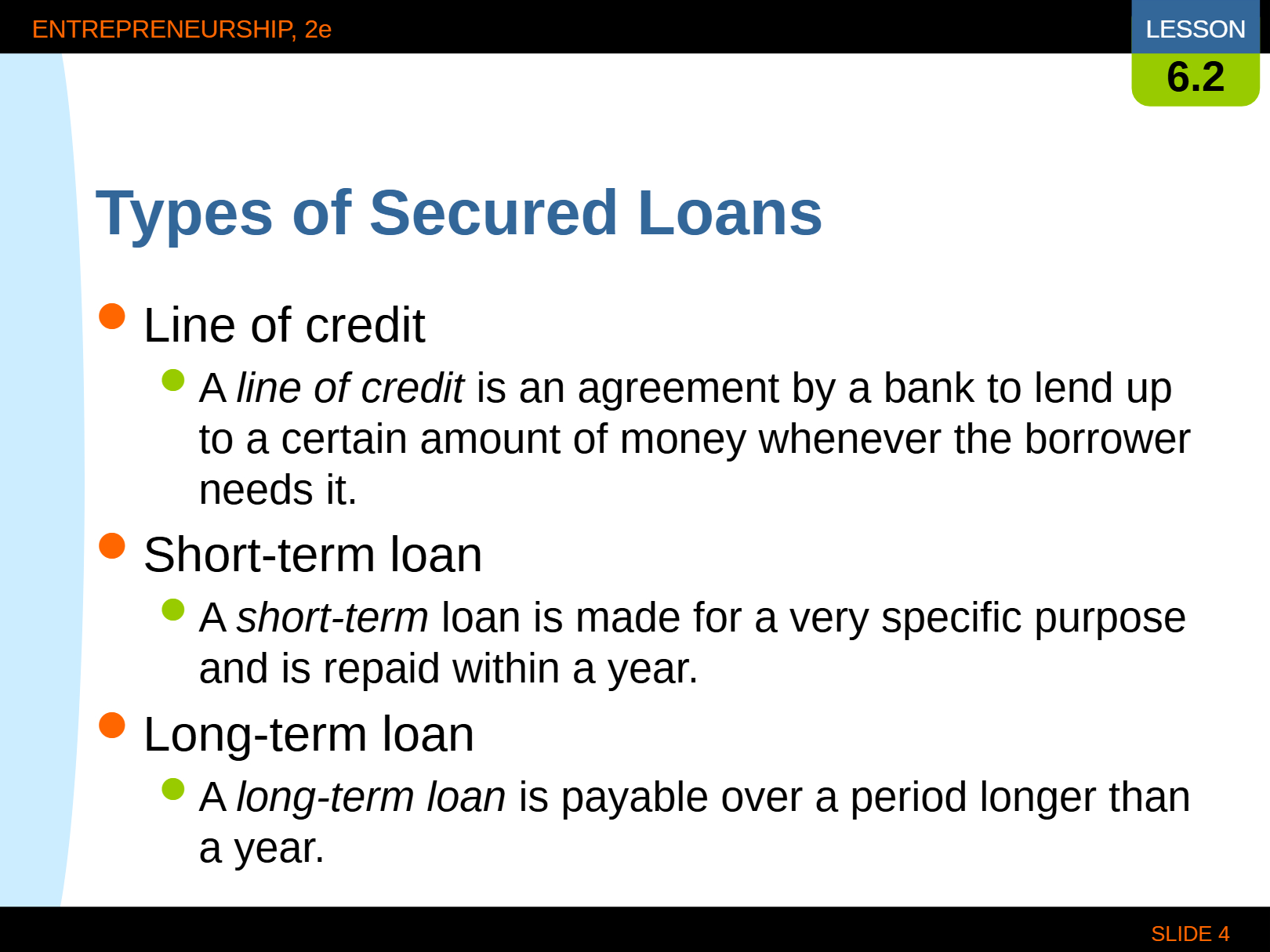 ENTREPRENEURSHIP, 2e

LESSON
6.2

Types of Secured Loans

- Line of credit
  - A line of credit is an agreement by a bank to lend up to a certain amount of money whenever the borrower needs it.
- Short-term loan
  - A short-term loan is made for a very specific purpose and is repaid within a year.
- Long-term loan
  - A long-term loan is payable over a period longer than a year.

SLIDE 4